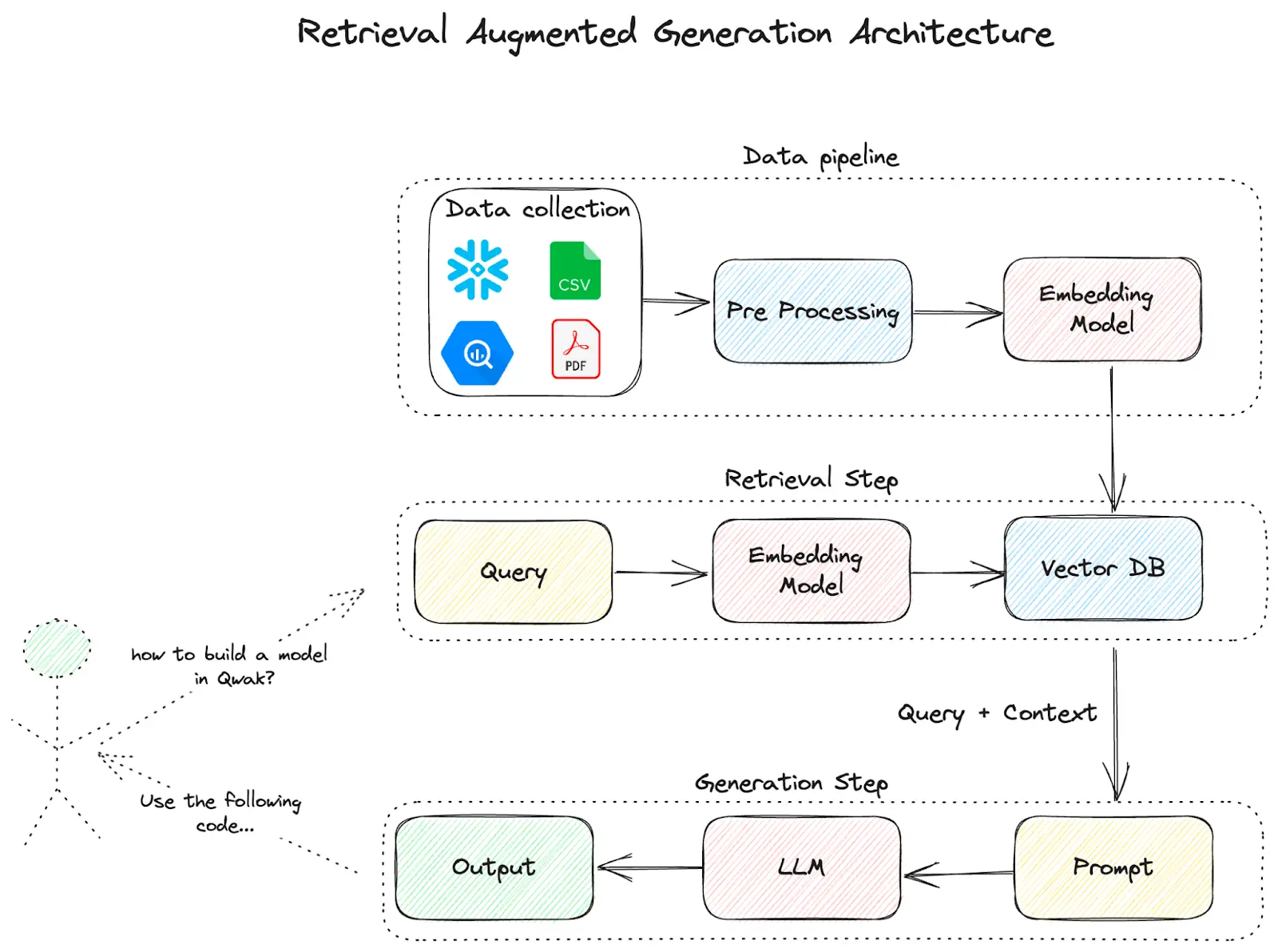 Retrieval Augmented Generation Architecture

Data pipeline

Data collection

CSV

PDF

Pre Processing

Embedding Model

Retrieval Step

Query

Embedding Model

Vector DB

how to build a model in Qwak?

Query + Context

Generation Step

Use the following code...

Output

LLM

Prompt